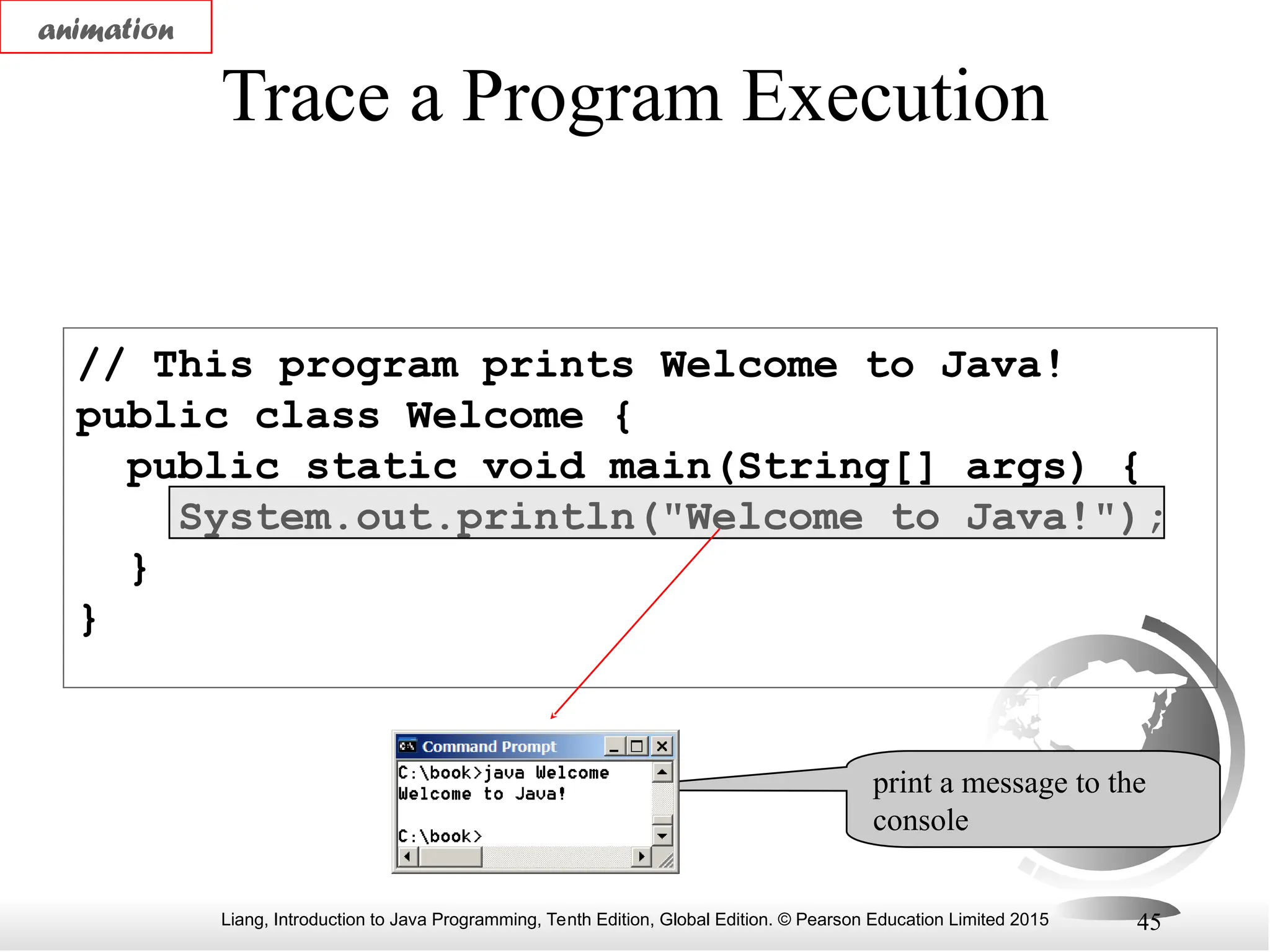 animation

Trace a Program Execution

// This program prints Welcome to Java!
public class Welcome {
  public static void main(String[] args) {
    System.out.println("Welcome to Java!");
  }
}

Command Prompt

C:\book>java Welcome
Welcome to Java!

C:\book>

print a message to the console

Liang, Introduction to Java Programming, Tenth Edition, Global Edition. © Pearson Education Limited 2015

45